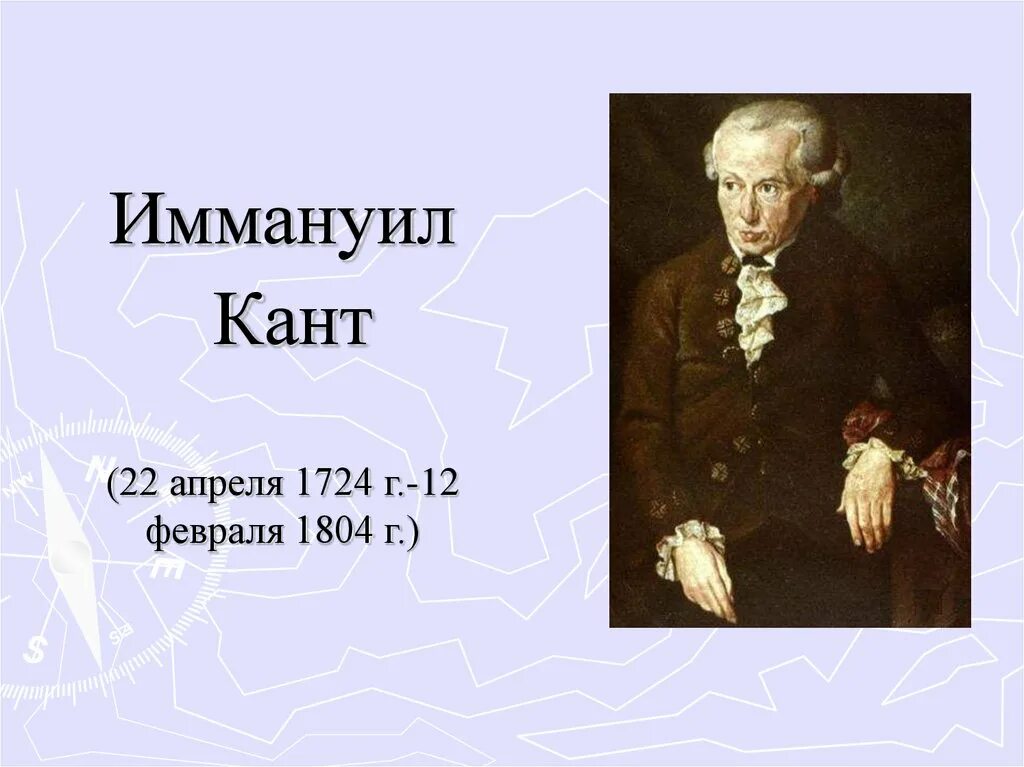 Иммануил Кант

(22 апреля 1724 г.-12 февраля 1804 г.)